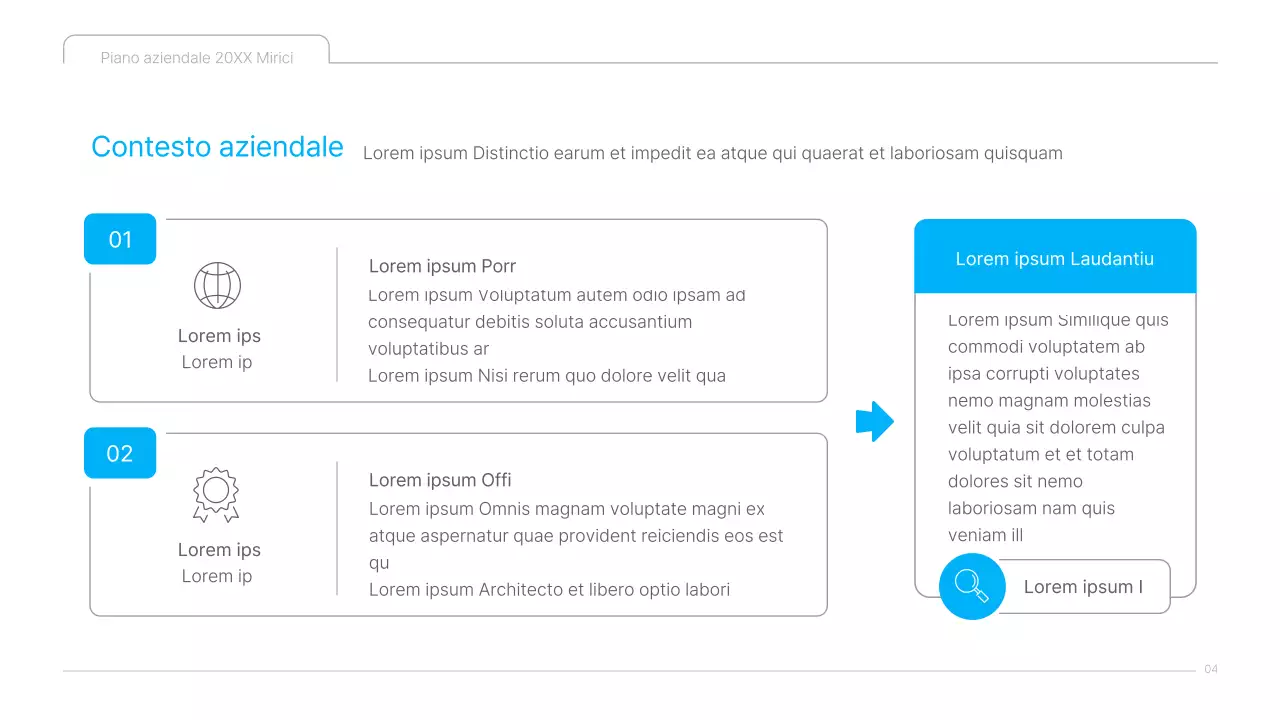 Piano aziendale 20XX Mirici

Contesto aziendale
Lorem ipsum Distinctio earum et impedit ea atque qui quaerat et laboriosam quisquam

01

Lorem ips
Lorem ip

Lorem ipsum Porr
Lorem ipsum Voluptatum autem odio ipsam ad consequatur debitis soluta accusantium voluptatibus ar
Lorem ipsum Nisi rerum quo dolore velit qua

02

Lorem ips
Lorem ip

Lorem ipsum Offi
Lorem ipsum Omnis magnam voluptate magni ex atque aspernatur quae provident reiciendis eos est qu
Lorem ipsum Architecto et libero optio labori

Lorem ipsum Laudantiu
Lorem ipsum Similique quis commodi voluptatem ab ipsa corrupti voluptates nemo magnam molestias velit quia sit dolorem culpa voluptatum et et totam dolores sit nemo laboriosam nam quis veniam ill

Lorem ipsum I

04